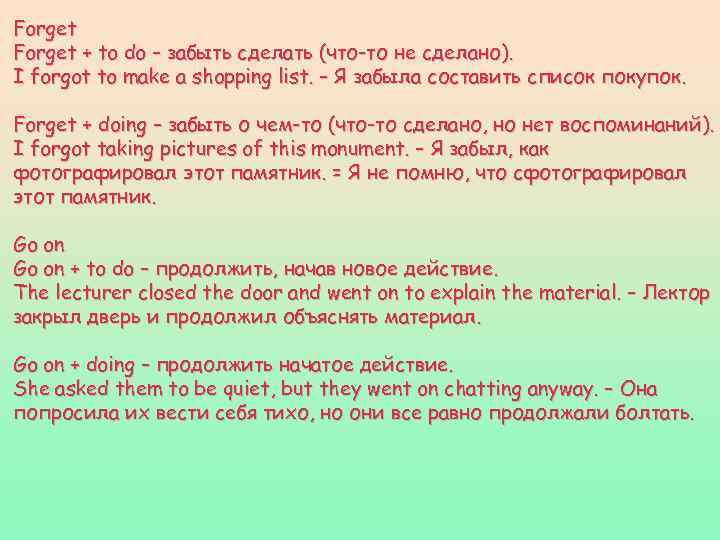 Forget
Forget + to do – забыть сделать (что-то не сделано).
I forgot to make a shopping list. – Я забыла составить список покупок.

Forget + doing – забыть о чем-то (что-то сделано, но нет воспоминаний).
I forgot taking pictures of this monument. – Я забыл, как фотографировал этот памятник. = Я не помню, что сфотографировал этот памятник.

Go on
Go on + to do – продолжить, начав новое действие.
The lecturer closed the door and went on to explain the material. – Лектор закрыл дверь и продолжил объяснять материал.

Go on + doing – продолжить начатое действие.
She asked them to be quiet, but they went on chatting anyway. – Она попросила их вести себя тихо, но они все равно продолжали болтать.